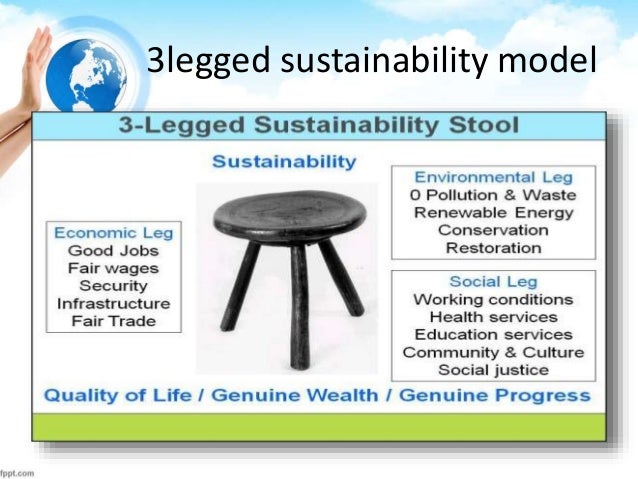 3legged sustainability model

3-Legged Sustainability Stool

Sustainability

Economic Leg
Good Jobs
Fair wages
Security
Infrastructure
Fair Trade

Environmental Leg
0 Pollution & Waste
Renewable Energy
Conservation
Restoration

Social Leg
Working conditions
Health services
Education services
Community & Culture
Social justice

Quality of Life / Genuine Wealth / Genuine Progress

fppt.com